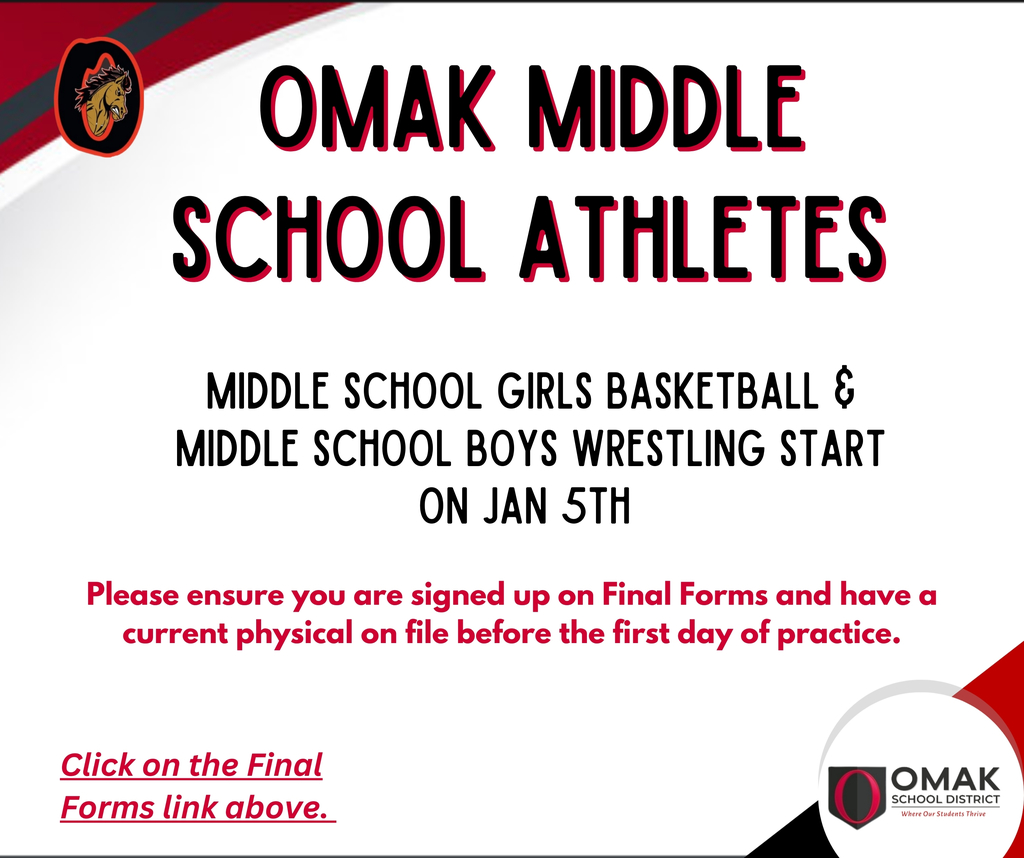 OMAK MIDDLE SCHOOL ATHLETES

MIDDLE SCHOOL GIRLS BASKETBALL & MIDDLE SCHOOL BOYS WRESTLING START ON JAN 5TH

Please ensure you are signed up on Final Forms and have a current physical on file before the first day of practice.

Click on the Final Forms link above.

OMAK
SCHOOL DISTRICT
Where Our Students Thrive